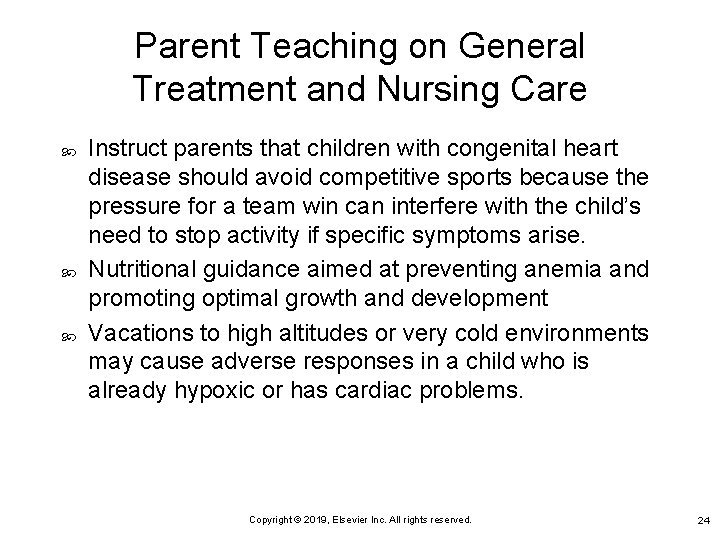 Parent Teaching on General Treatment and Nursing Care

Instruct parents that children with congenital heart disease should avoid competitive sports because the pressure for a team win can interfere with the child's need to stop activity if specific symptoms arise.

Nutritional guidance aimed at preventing anemia and promoting optimal growth and development

Vacations to high altitudes or very cold environments may cause adverse responses in a child who is already hypoxic or has cardiac problems.

Copyright © 2019, Elsevier Inc. All rights reserved.

24